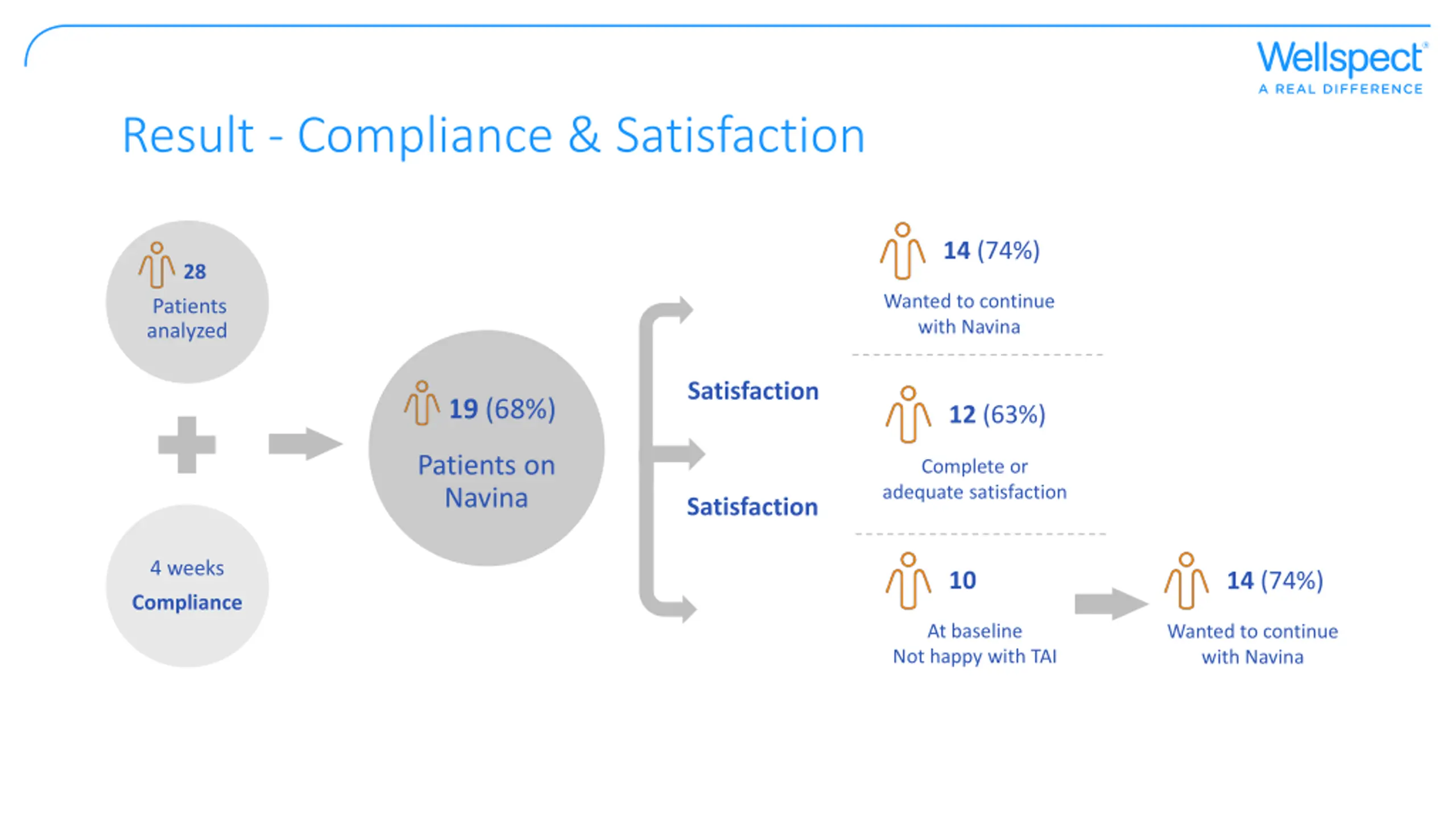 Wellspect®
A REAL DIFFERENCE

Result - Compliance & Satisfaction

28
Patients analyzed

4 weeks
Compliance

19 (68%)
Patients on Navina

Satisfaction

Satisfaction

14 (74%)
Wanted to continue with Navina

12 (63%)
Complete or adequate satisfaction

10
At baseline
Not happy with TAI

14 (74%)
Wanted to continue with Navina